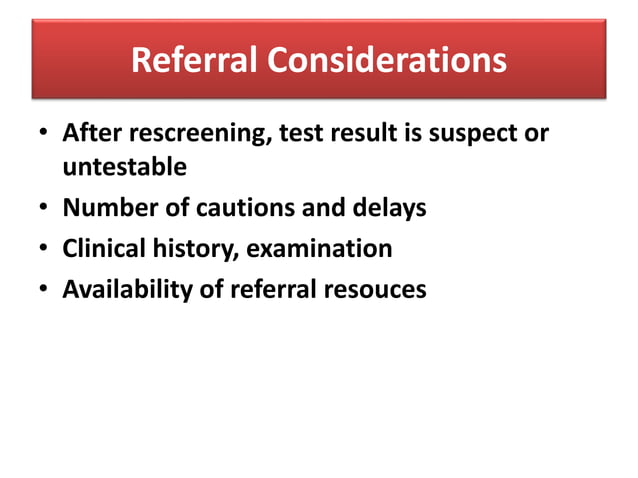 Referral Considerations

• After rescreening, test result is suspect or untestable
• Number of cautions and delays
• Clinical history, examination
• Availability of referral resouces